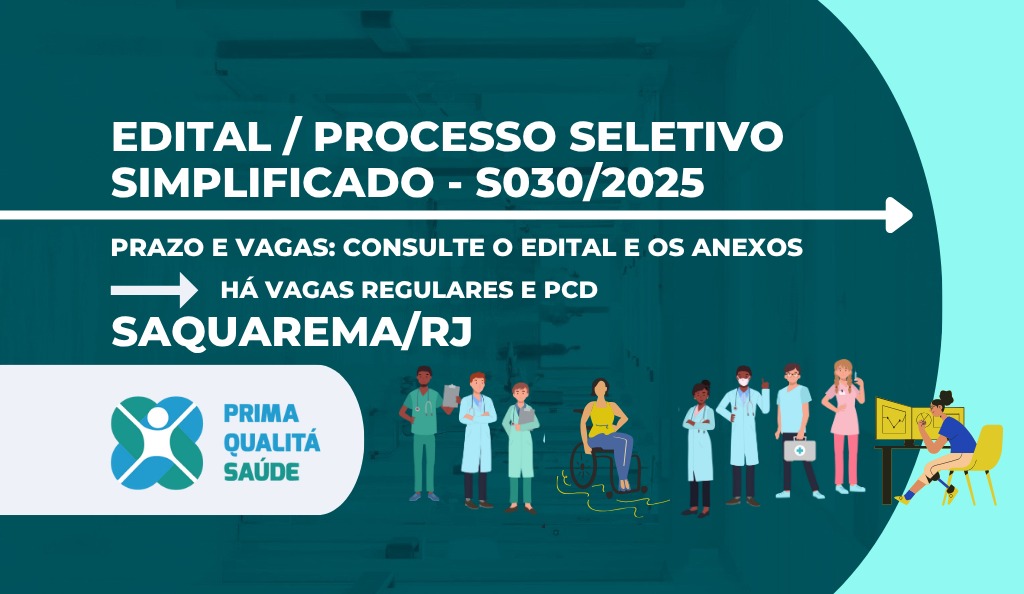 EDITAL / PROCESSO SELETIVO SIMPLIFICADO - S030/2025

PRAZO E VAGAS: CONSULTE O EDITAL E OS ANEXOS

HÁ VAGAS REGULARES E PCD

SAQUAREMA/RJ

PRIMA QUALITÁ SAÚDE